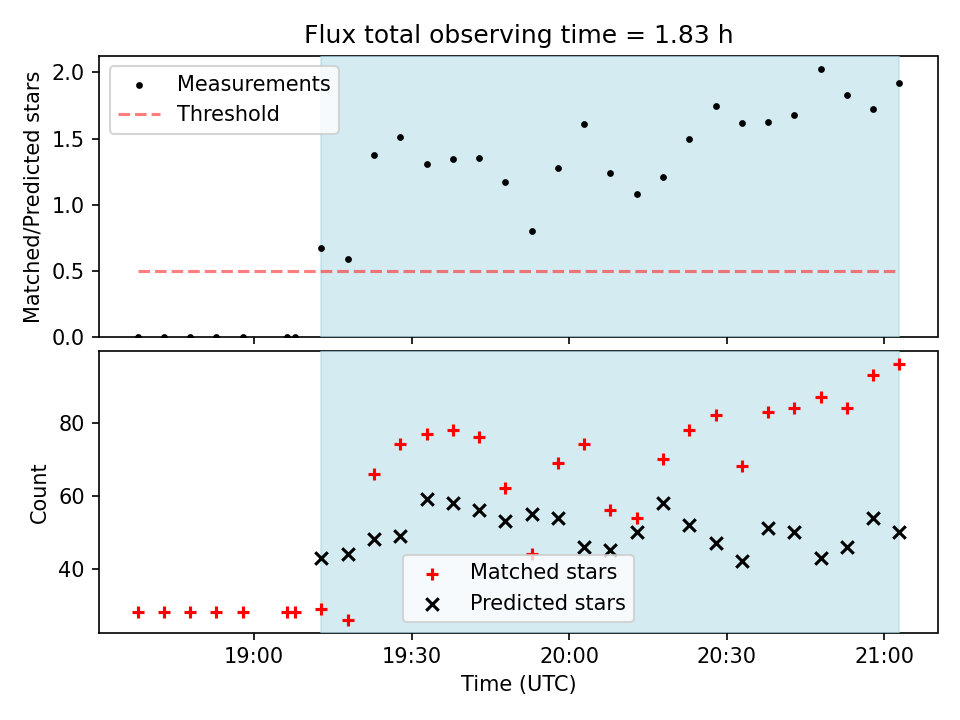 Flux total observing time = 1.83 h

Measurements
Threshold

Matched/Predicted stars

2.0
1.5
1.0
0.5
0.0

Count

80
60
40

Matched stars
Predicted stars

19:00
19:30
20:00
20:30
21:00

Time (UTC)